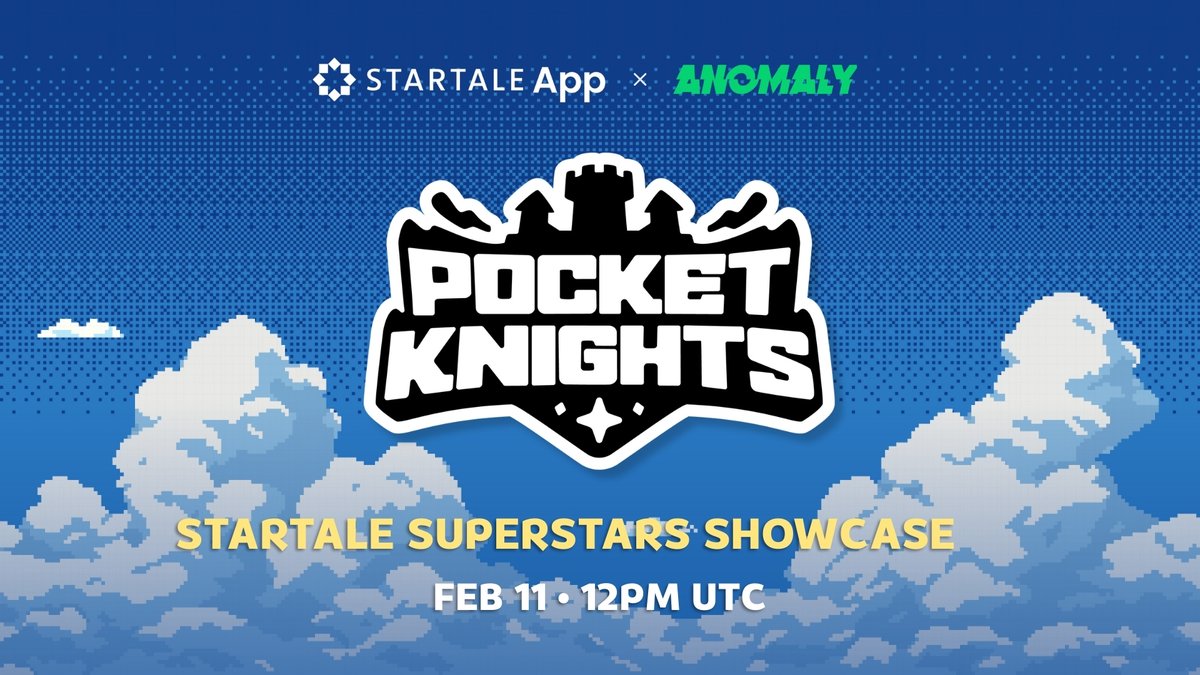 STARTALE App × ANOMALY

POCKET KNIGHTS

STARTALE SUPERSTARS SHOWCASE

FEB 11 • 12PM UTC